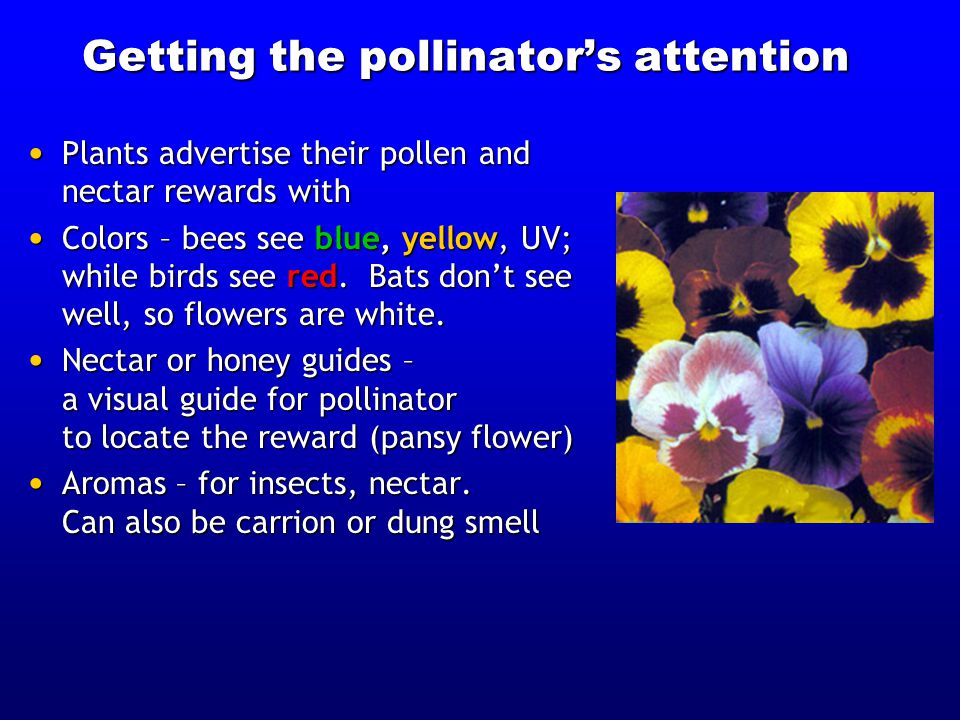 Getting the pollinator’s attention

• Plants advertise their pollen and nectar rewards with

• Colors – bees see blue, yellow, UV; while birds see red. Bats don’t see well, so flowers are white.

• Nectar or honey guides – a visual guide for pollinator to locate the reward (pansy flower)

• Aromas – for insects, nectar. Can also be carrion or dung smell